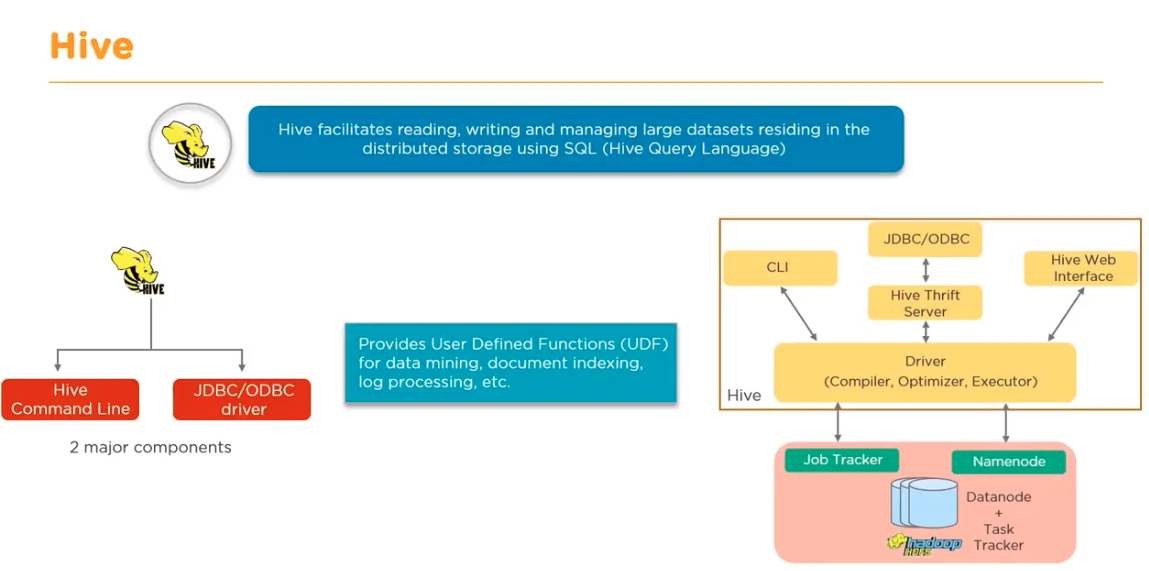 Hive

HIVE

Hive facilitates reading, writing and managing large datasets residing in the distributed storage using SQL (Hive Query Language)

HIVE

Hive Command Line

JDBC/ODBC driver

2 major components

Provides User Defined Functions (UDF) for data mining, document indexing, log processing, etc.

JDBC/ODBC

CLI

Hive Web Interface

Hive Thrift Server

Driver
(Compiler, Optimizer, Executor)

Hive

Job Tracker

Namenode

Datanode + Task Tracker

hadoop HDFS